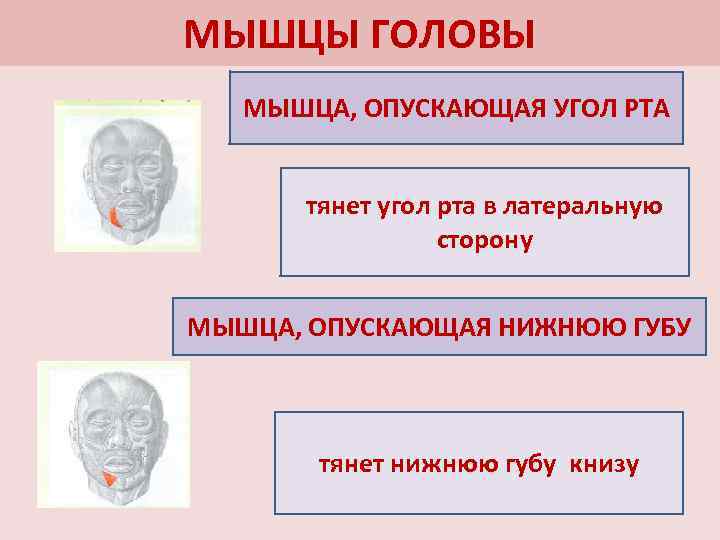 МЫШЦЫ ГОЛОВЫ

МЫШЦА, ОПУСКАЮЩАЯ УГОЛ РТА

тянет угол рта в латеральную сторону

МЫШЦА, ОПУСКАЮЩАЯ НИЖНЮЮ ГУБУ

тянет нижнюю губу книзу